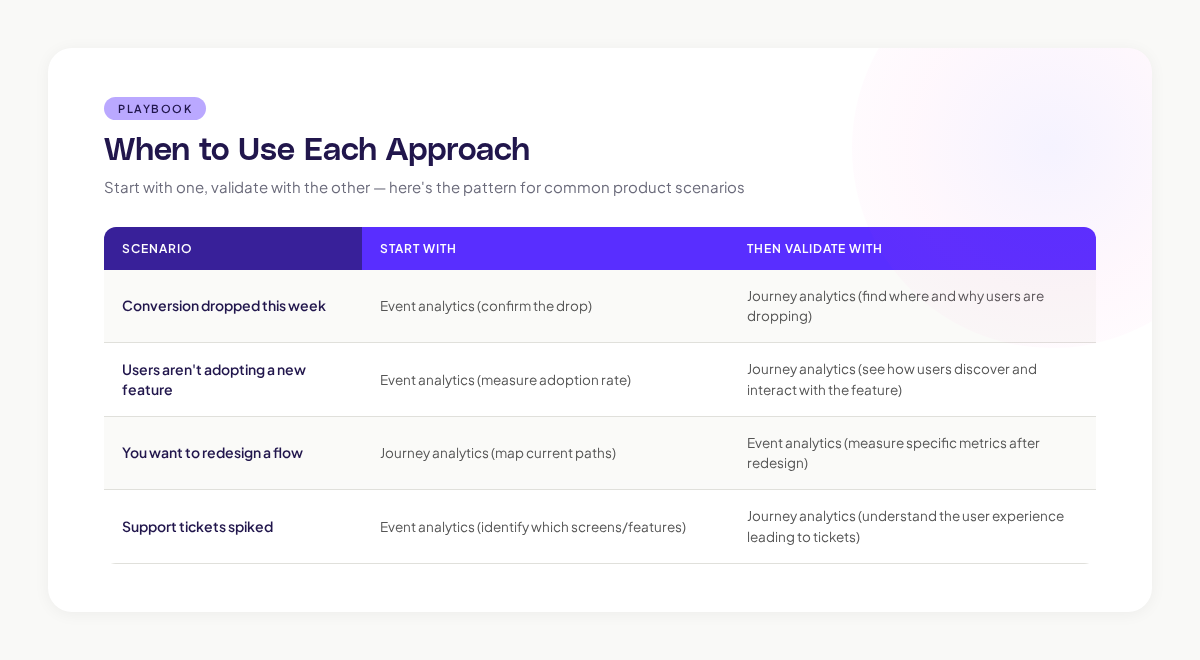 PLAYBOOK

When to Use Each Approach

Start with one, validate with the other — here's the pattern for common product scenarios

| SCENARIO | START WITH | THEN VALIDATE WITH |
|---|---|---|
| Conversion dropped this week | Event analytics (confirm the drop) | Journey analytics (find where and why users are dropping) |
| Users aren't adopting a new feature | Event analytics (measure adoption rate) | Journey analytics (see how users discover and interact with the feature) |
| You want to redesign a flow | Journey analytics (map current paths) | Event analytics (measure specific metrics after redesign) |
| Support tickets spiked | Event analytics (identify which screens/features) | Journey analytics (understand the user experience leading to tickets) |